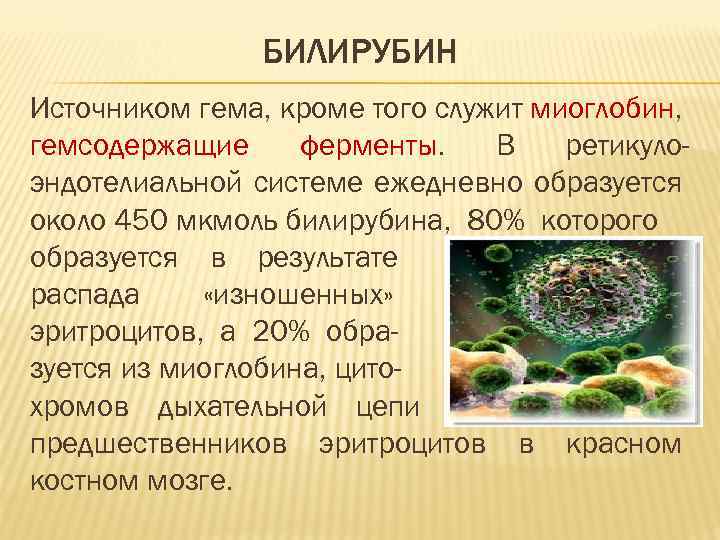 БИЛИРУБИН

Источником гема, кроме того служит миоглобин, гемсодержащие ферменты. В ретикуло-эндотелиальной системе ежедневно образуется около 450 мкмоль билирубина, 80% которого образуется в результате распада «изношенных» эритроцитов, а 20% образуется из миоглобина, цитохромов дыхательной цепи предшественников эритроцитов в красном костном мозге.